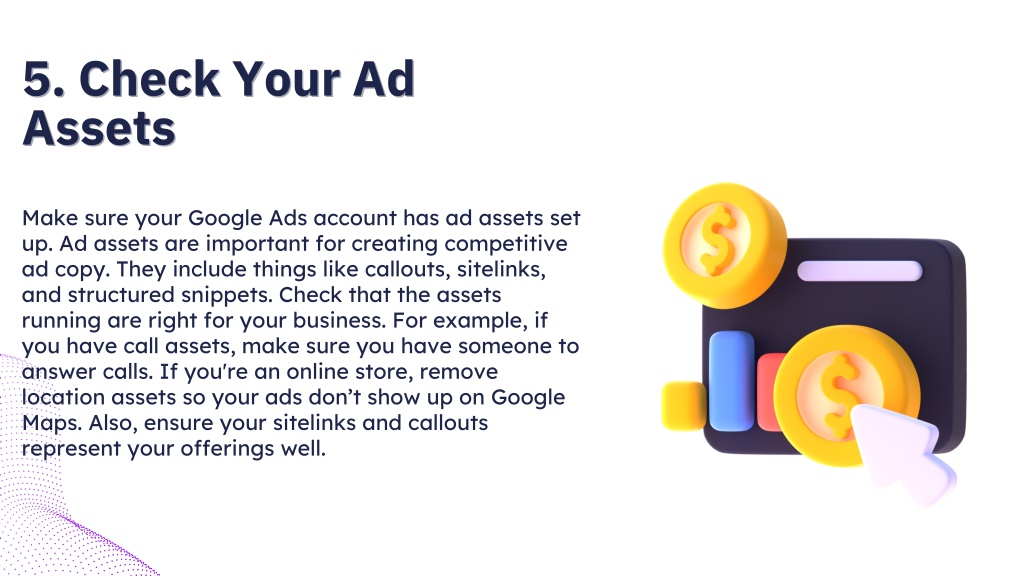 5. Check Your Ad Assets

Make sure your Google Ads account has ad assets set up. Ad assets are important for creating competitive ad copy. They include things like callouts, sitelinks, and structured snippets. Check that the assets running are right for your business. For example, if you have call assets, make sure you have someone to answer calls. If you're an online store, remove location assets so your ads don't show up on Google Maps. Also, ensure your sitelinks and callouts represent your offerings well.